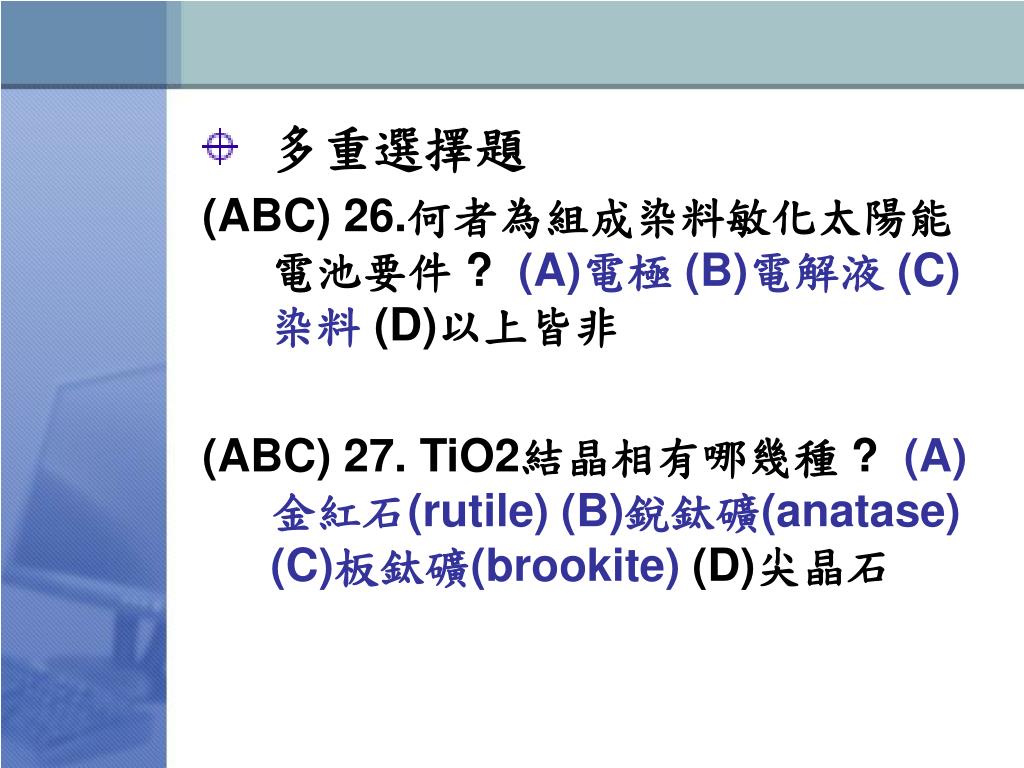 多重選擇題

(ABC) 26.何者為組成染料敏化太陽能電池要件？ (A)電極 (B)電解液 (C)染料 (D)以上皆非

(ABC) 27. TiO2結晶相有哪幾種？ (A)金紅石(rutile) (B)銳鈦礦(anatase) (C)板鈦礦(brookite) (D)尖晶石